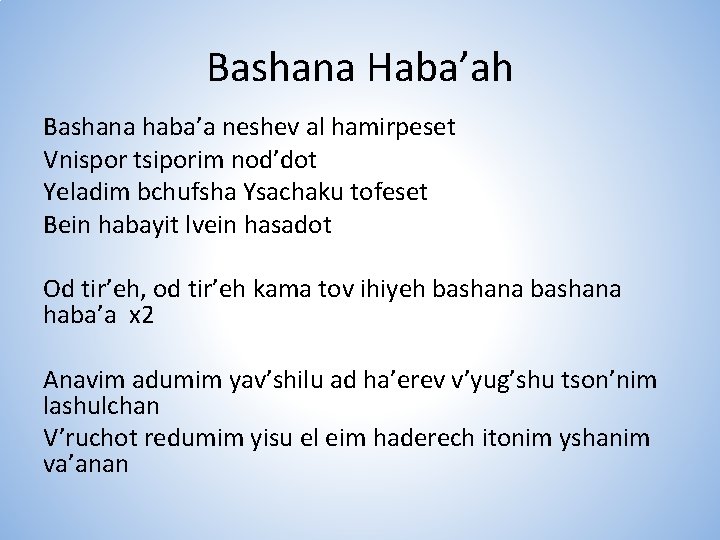 Bashana Haba’ah

Bashana haba’a neshev al hamirpeset
Vnispor tsiporim nod’dot
Yeladim bchufsha Ysachaku tofeset
Bein habayit lvein hasadot

Od tir’eh, od tir’eh kama tov ihiyeh bashana bashana haba’a x2

Anavim adumim yav’shilu ad ha’erev v’yug’shu tson’nim lashulchan
V’ruchot redumim yisu el eim haderech itonim yshanim va’anan